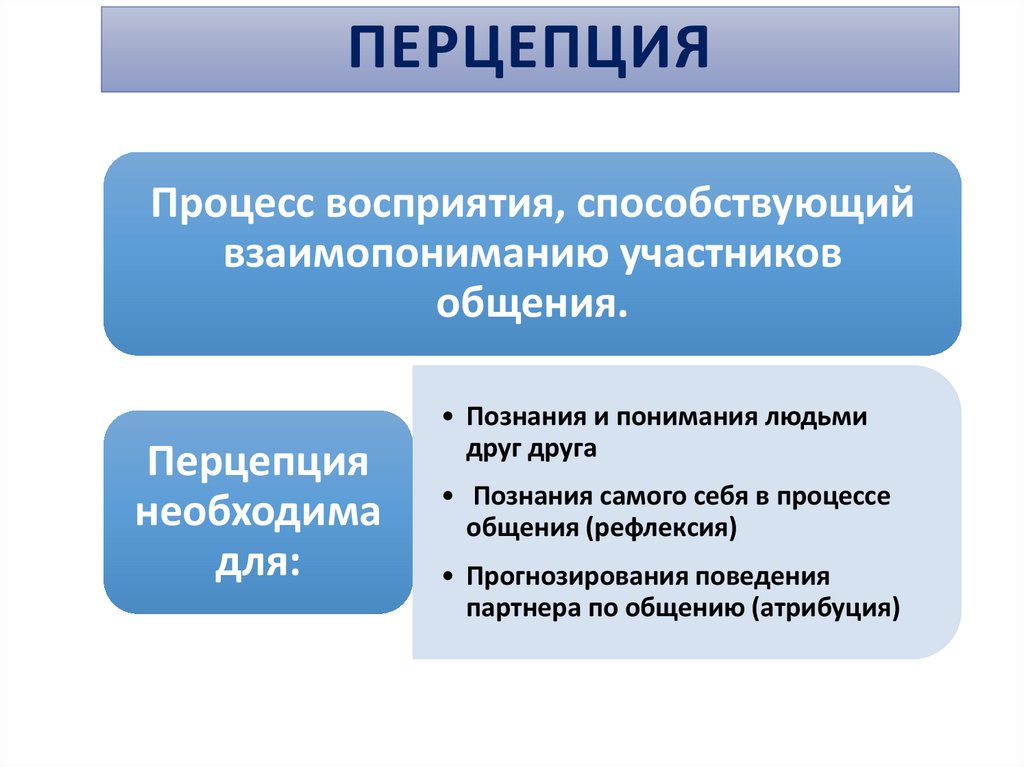 ПЕРЦЕПЦИЯ

Процесс восприятия, способствующий взаимопониманию участников общения.

Перцепция необходима для:

• Познания и понимания людьми друг друга
• Познания самого себя в процессе общения (рефлексия)
• Прогнозирования поведения партнера по общению (атрибуция)